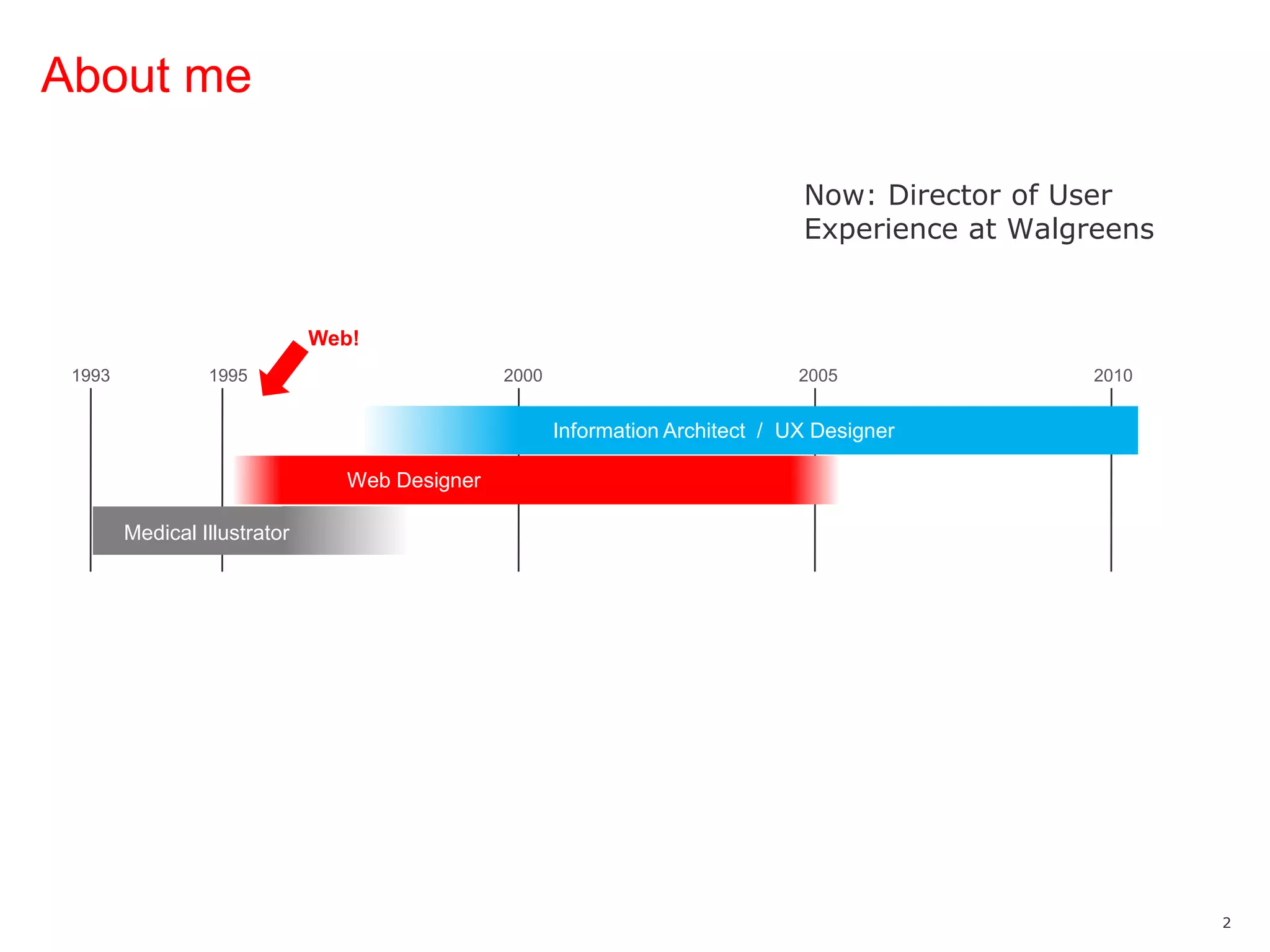 About me

Now: Director of User Experience at Walgreens

Web!

1993
1995
2000
2005
2010

Information Architect / UX Designer

Web Designer

Medical Illustrator

2